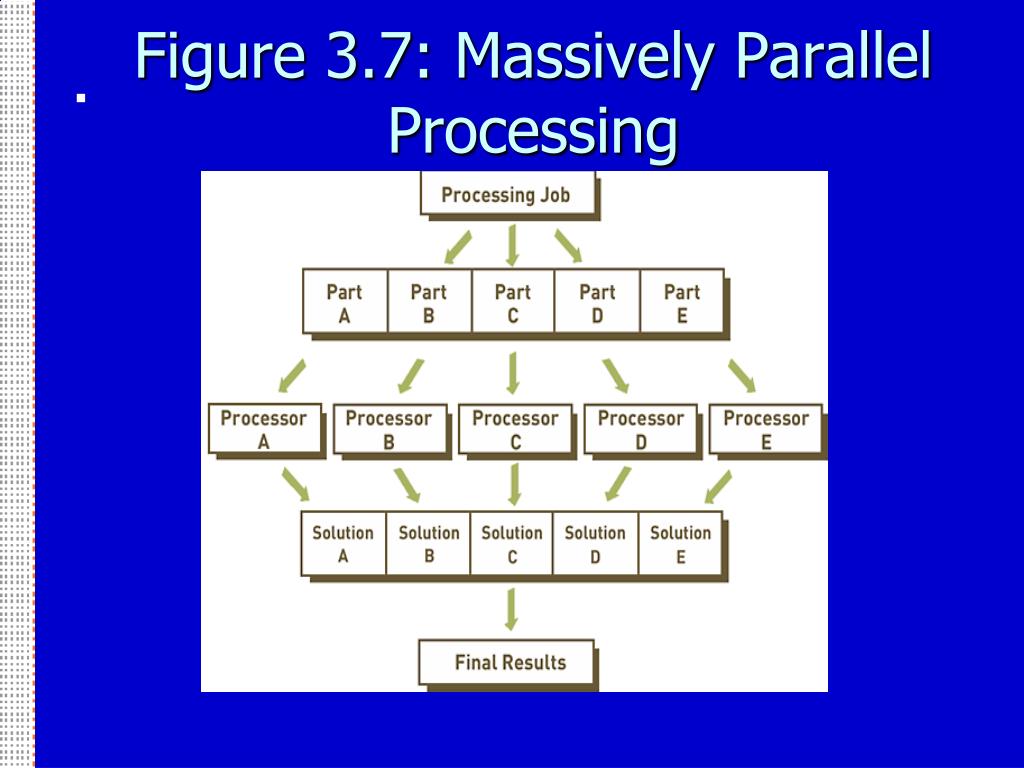 Figure 3.7: Massively Parallel Processing

Processing Job

Part A
Part B
Part C
Part D
Part E

Processor A
Processor B
Processor C
Processor D
Processor E

Solution A
Solution B
Solution C
Solution D
Solution E

Final Results